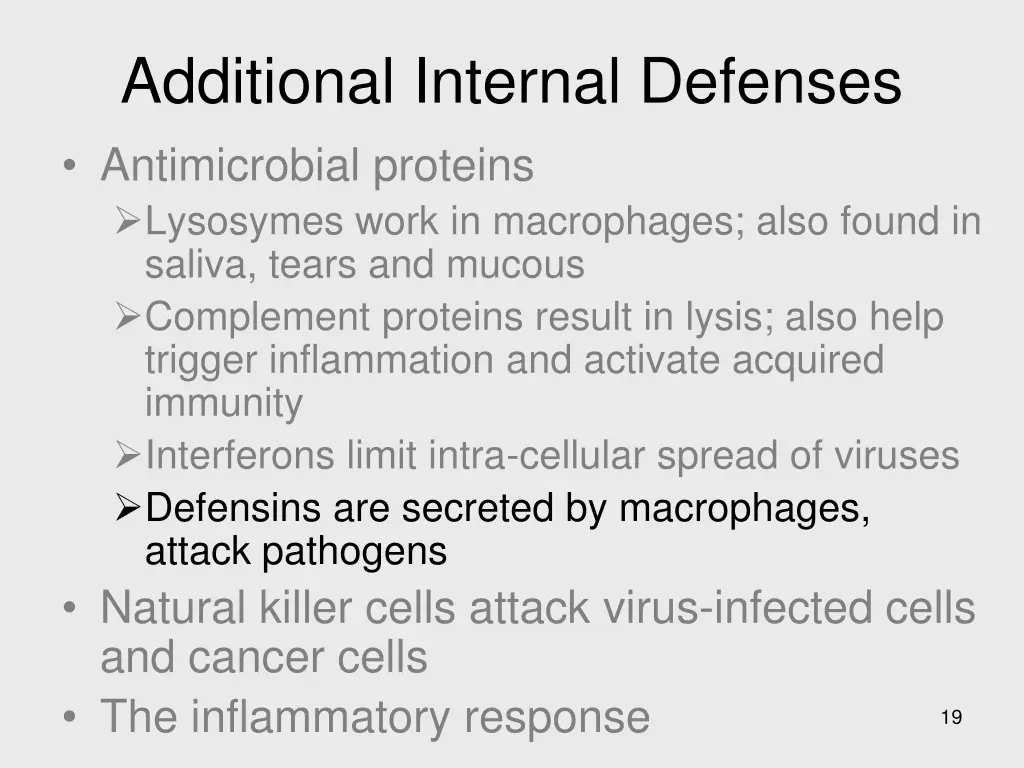 Additional Internal Defenses

• Antimicrobial proteins
  ➢ Lysosymes work in macrophages; also found in saliva, tears and mucous
  ➢ Complement proteins result in lysis; also help trigger inflammation and activate acquired immunity
  ➢ Interferons limit intra-cellular spread of viruses
  ➢ Defensins are secreted by macrophages, attack pathogens
• Natural killer cells attack virus-infected cells and cancer cells
• The inflammatory response

19